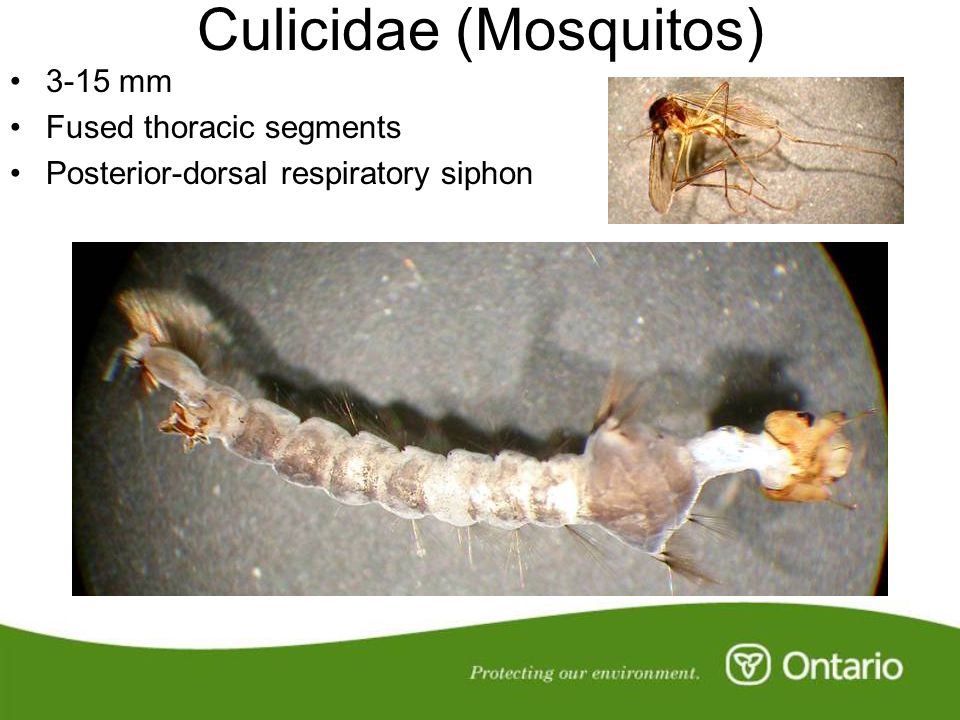 Culicidae (Mosquitos)

• 3-15 mm
• Fused thoracic segments
• Posterior-dorsal respiratory siphon

Protecting our environment.

Ontario